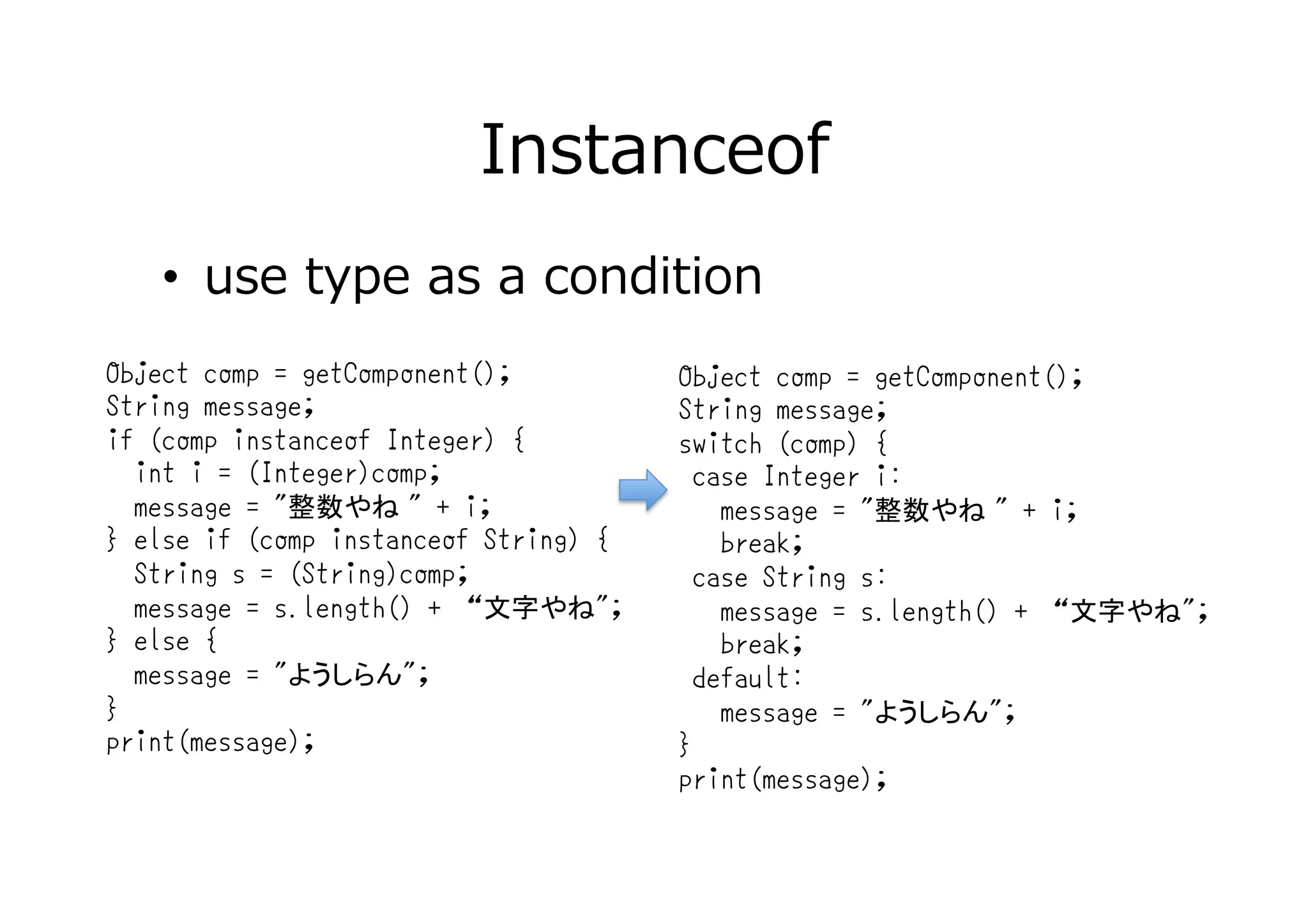 Instanceof

• use type as a condition

Object comp = getComponent();
String message;
if (comp instanceof Integer) {
  int i = (Integer)comp;
  message = "整数やね " + i;
} else if (comp instanceof String) {
  String s = (String)comp;
  message = s.length() + “文字やね”;
} else {
  message = "ようしらん";
}
print(message);

Object comp = getComponent();
String message;
switch (comp) {
 case Integer i:
   message = "整数やね " + i;
   break;
 case String s:
   message = s.length() + “文字やね”;
   break;
 default:
   message = "ようしらん";
}
print(message);